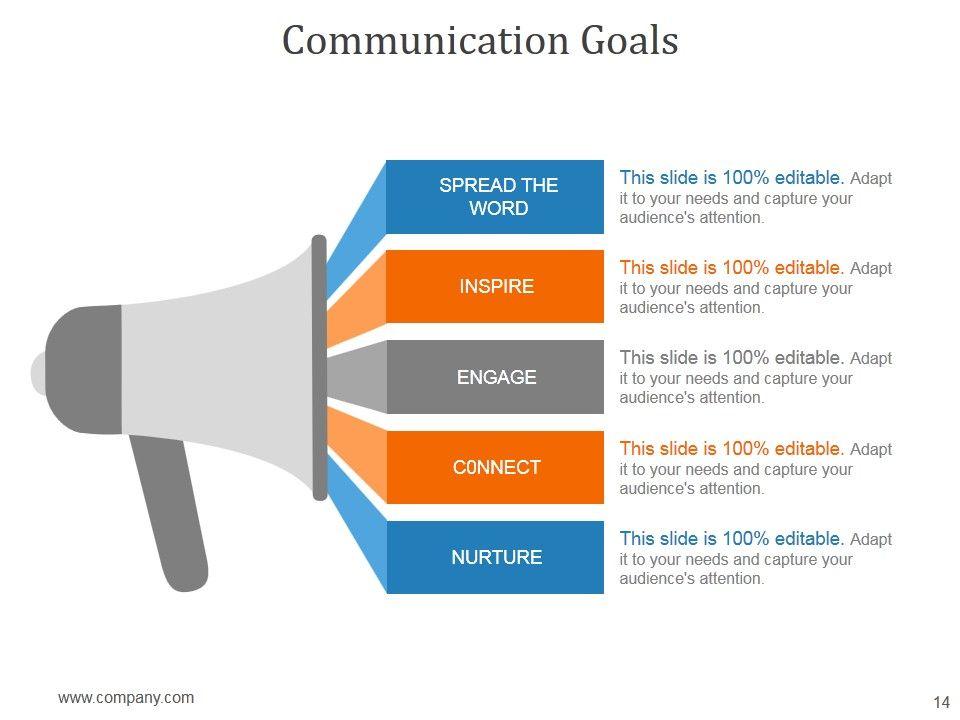 Communication Goals

SPREAD THE WORD

This slide is 100% editable. Adapt it to your needs and capture your audience's attention.

INSPIRE

This slide is 100% editable. Adapt it to your needs and capture your audience's attention.

ENGAGE

This slide is 100% editable. Adapt it to your needs and capture your audience's attention.

C0NNECT

This slide is 100% editable. Adapt it to your needs and capture your audience's attention.

NURTURE

This slide is 100% editable. Adapt it to your needs and capture your audience's attention.

www.company.com

14